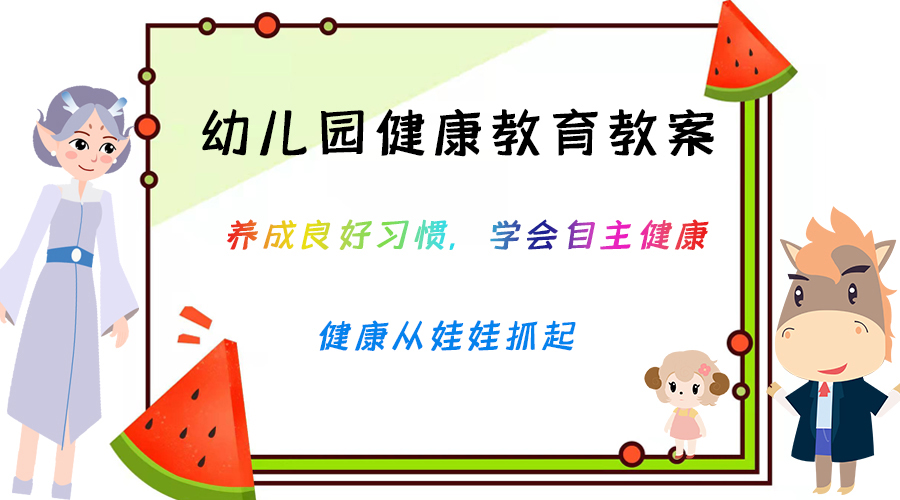 幼儿园健康教育教案

养成良好习惯，学会自主健康

健康从娃娃抓起